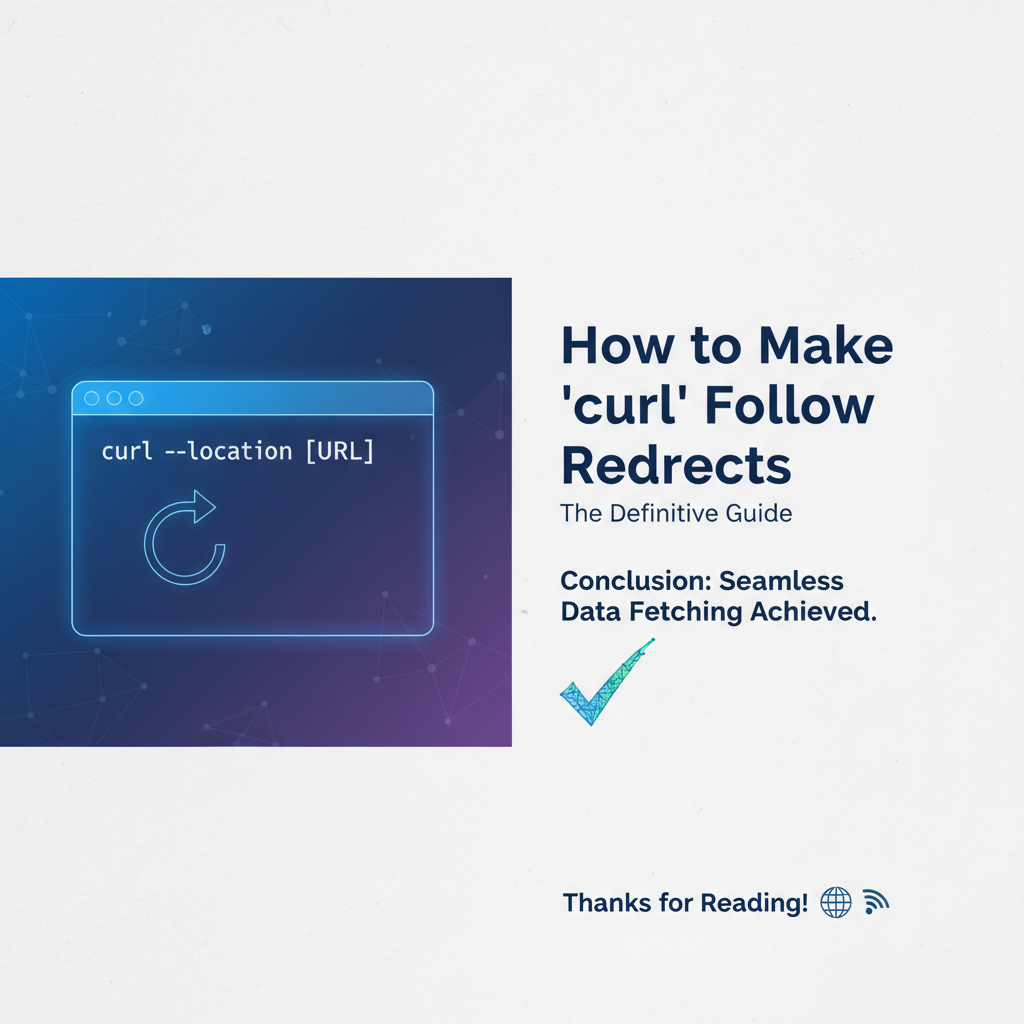 curl --location [URL]

How to Make 'curl' Follow Redrects

The Definitive Guide

Conclusion: Seamless Data Fetching Achieved.

Thanks for Reading!